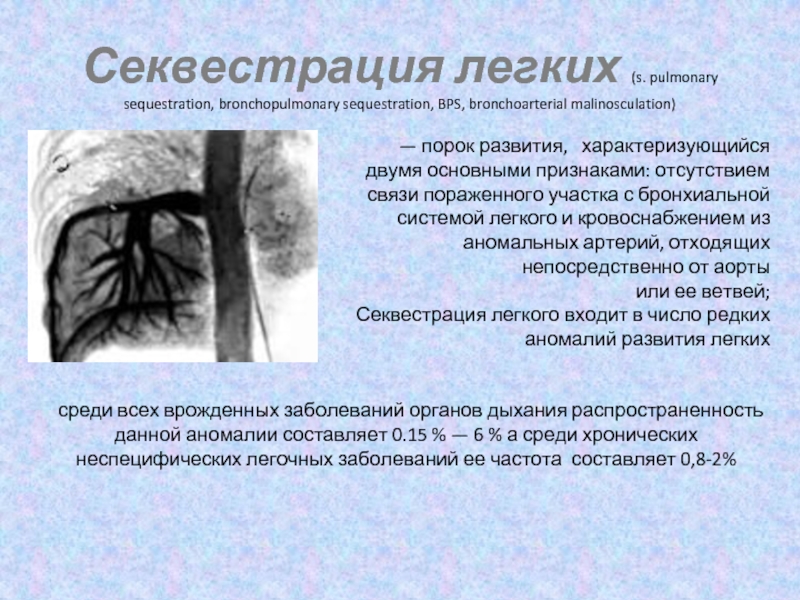 Секвестрация легких (s. pulmonary sequestration, bronchopulmonary sequestration, BPS, bronchoarterial malinosculation)

— порок развития, характеризующийся двумя основными признаками: отсутствием связи пораженного участка с бронхиальной системой легкого и кровоснабжением из аномальных артерий, отходящих непосредственно от аорты или ее ветвей;
Секвестрация легкого входит в число редких аномалий развития легких

среди всех врожденных заболеваний органов дыхания распространенность данной аномалии составляет 0.15 % — 6 % а среди хронических неспецифических легочных заболеваний ее частота составляет 0,8-2%